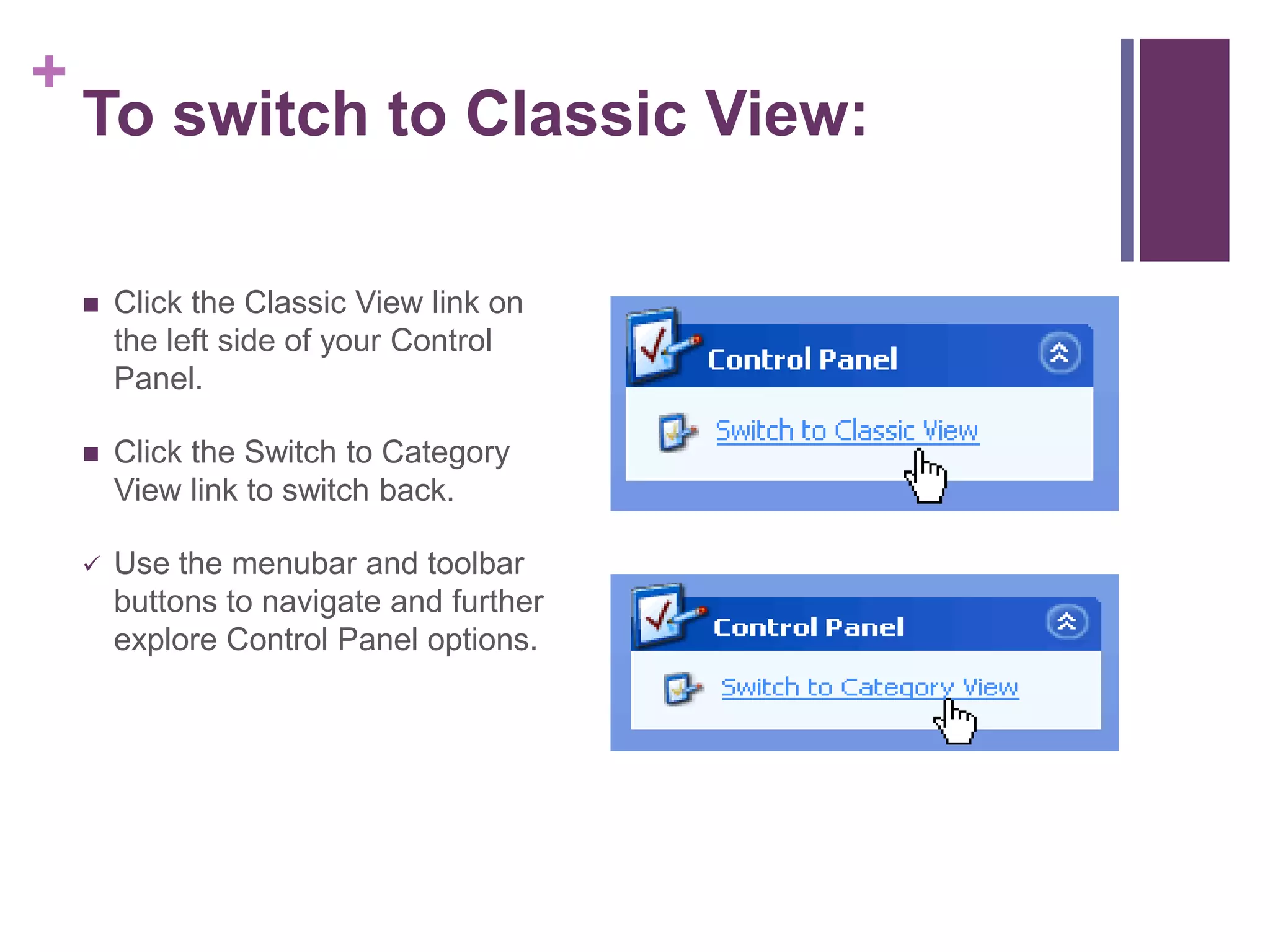 +

To switch to Classic View:

■ Click the Classic View link on the left side of your Control Panel.

■ Click the Switch to Category View link to switch back.

✓ Use the menubar and toolbar buttons to navigate and further explore Control Panel options.

Control Panel

Switch to Classic View

Control Panel

Switch to Category View